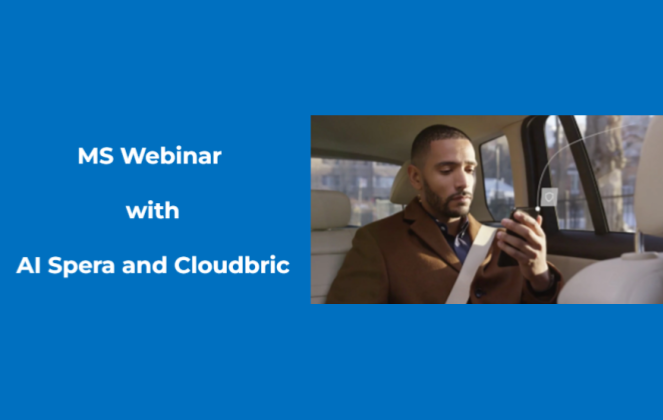 MS Webinar

with

AI Spera and Cloudbric